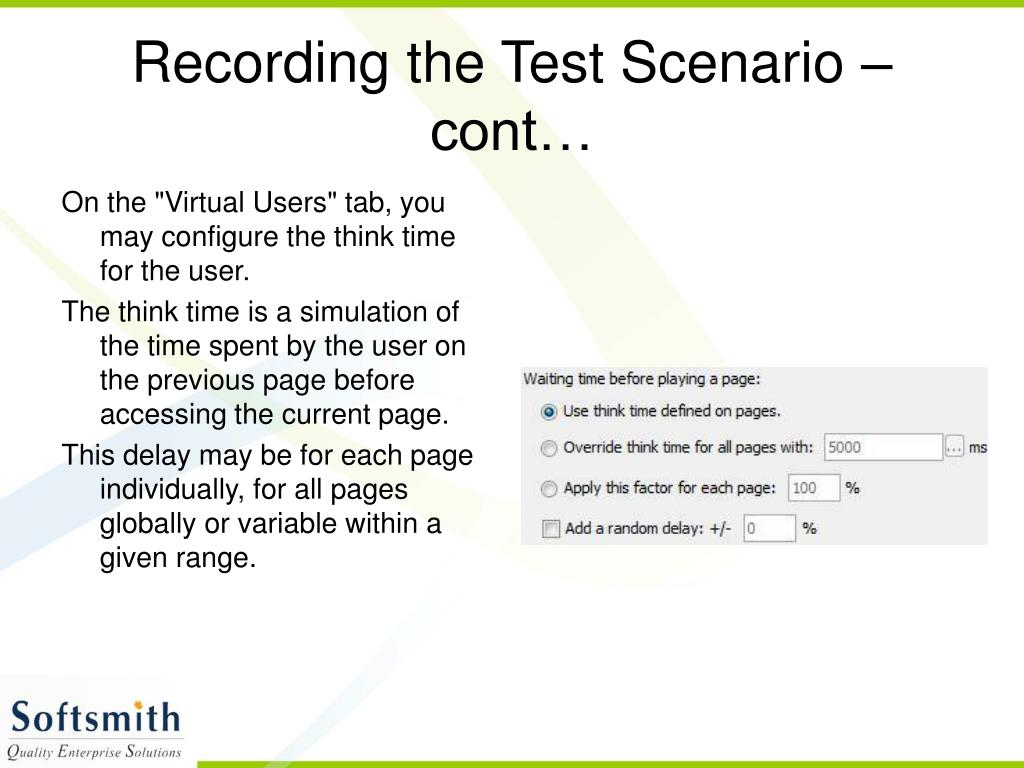 Recording the Test Scenario – cont…

On the "Virtual Users" tab, you may configure the think time for the user.

The think time is a simulation of the time spent by the user on the previous page before accessing the current page.

This delay may be for each page individually, for all pages globally or variable within a given range.

Waiting time before playing a page:

Use think time defined on pages.

Override think time for all pages with: 5000 ... ms

Apply this factor for each page: 100 %

Add a random delay: +/- 0 %

Softsmith
Quality Enterprise Solutions